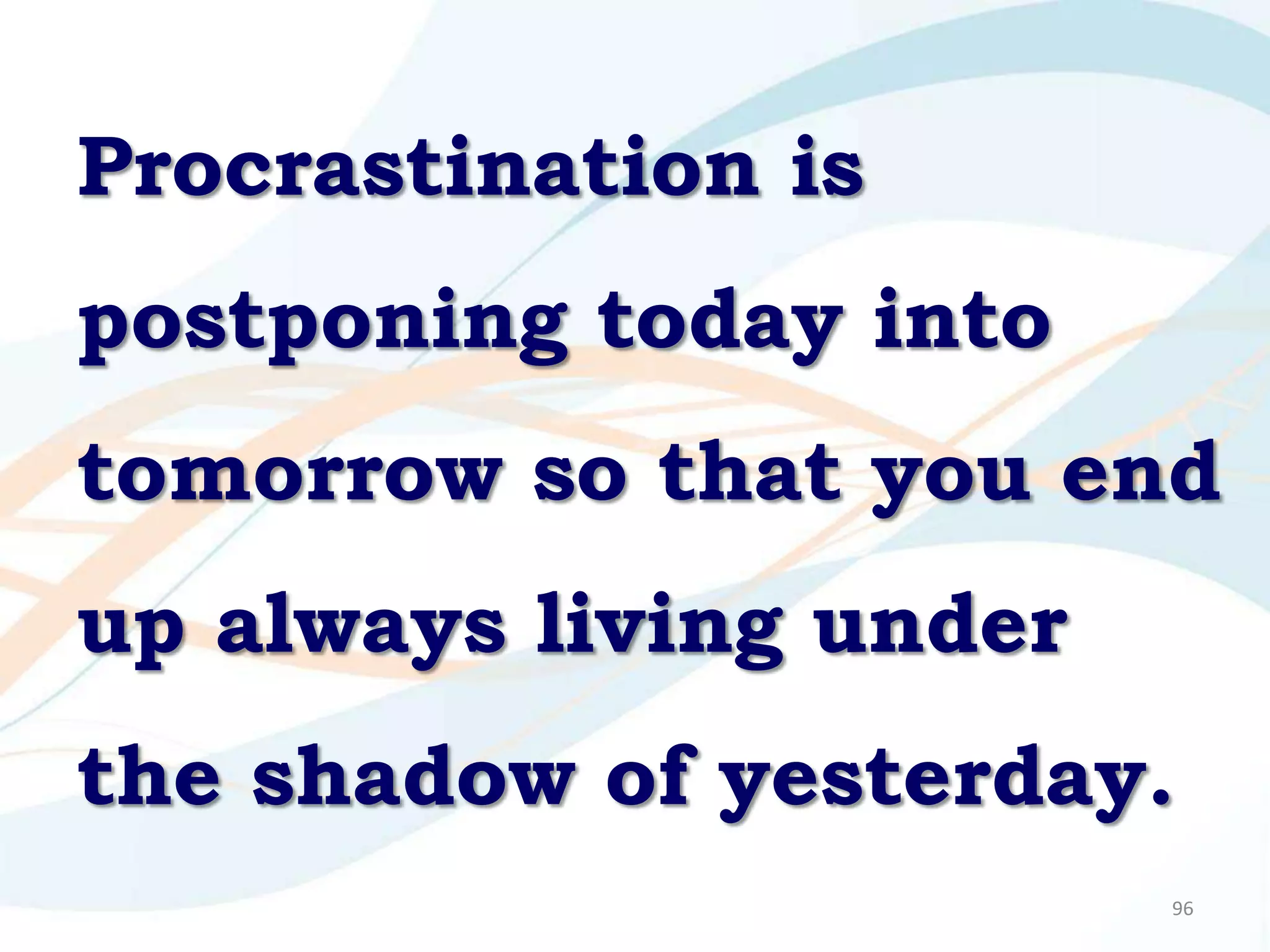 Procrastination is postponing today into tomorrow so that you end up always living under the shadow of yesterday.

96